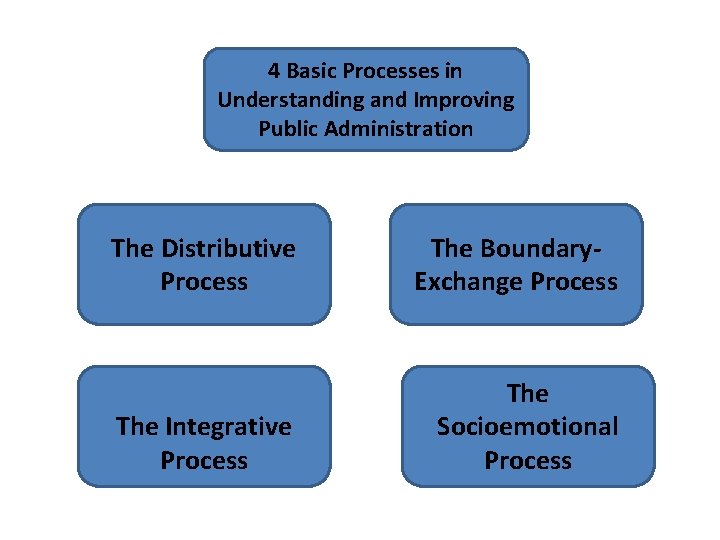 4 Basic Processes in Understanding and Improving Public Administration

The Distributive Process

The Boundary-Exchange Process

The Integrative Process

The Socioemotional Process